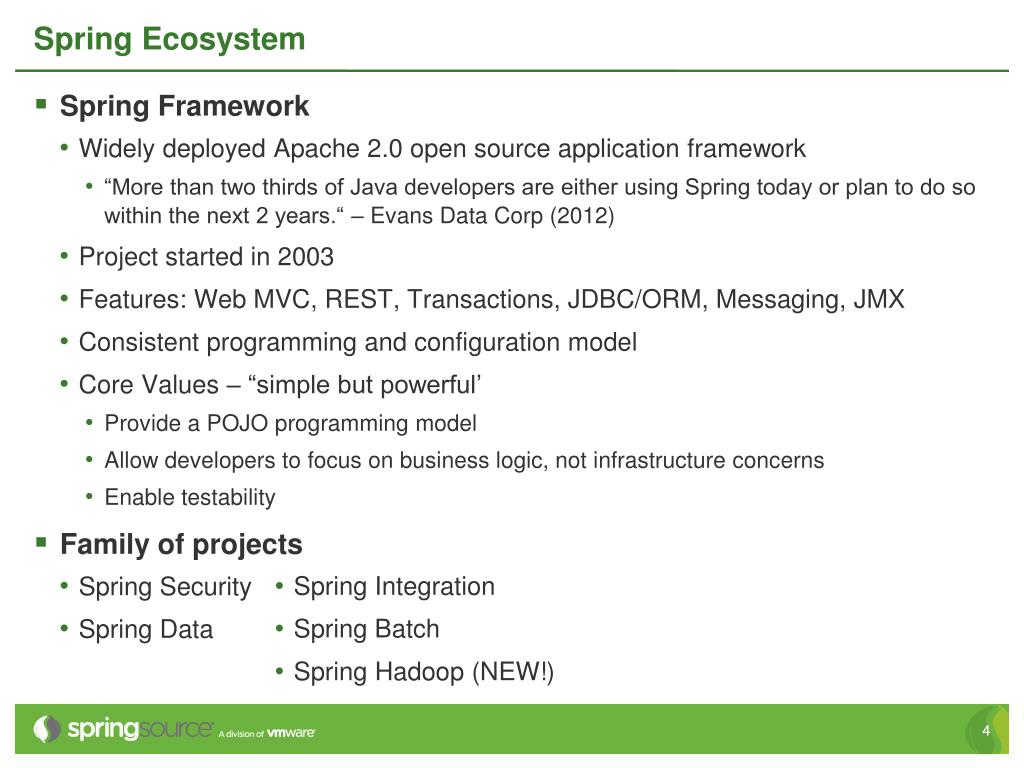 Spring Ecosystem

▪ Spring Framework

• Widely deployed Apache 2.0 open source application framework

• “More than two thirds of Java developers are either using Spring today or plan to do so within the next 2 years.“ – Evans Data Corp (2012)

• Project started in 2003

• Features: Web MVC, REST, Transactions, JDBC/ORM, Messaging, JMX

• Consistent programming and configuration model

• Core Values – “simple but powerful’

• Provide a POJO programming model

• Allow developers to focus on business logic, not infrastructure concerns

• Enable testability

▪ Family of projects

• Spring Security

• Spring Data

• Spring Integration

• Spring Batch

• Spring Hadoop (NEW!)

springsource A division of vmware

4